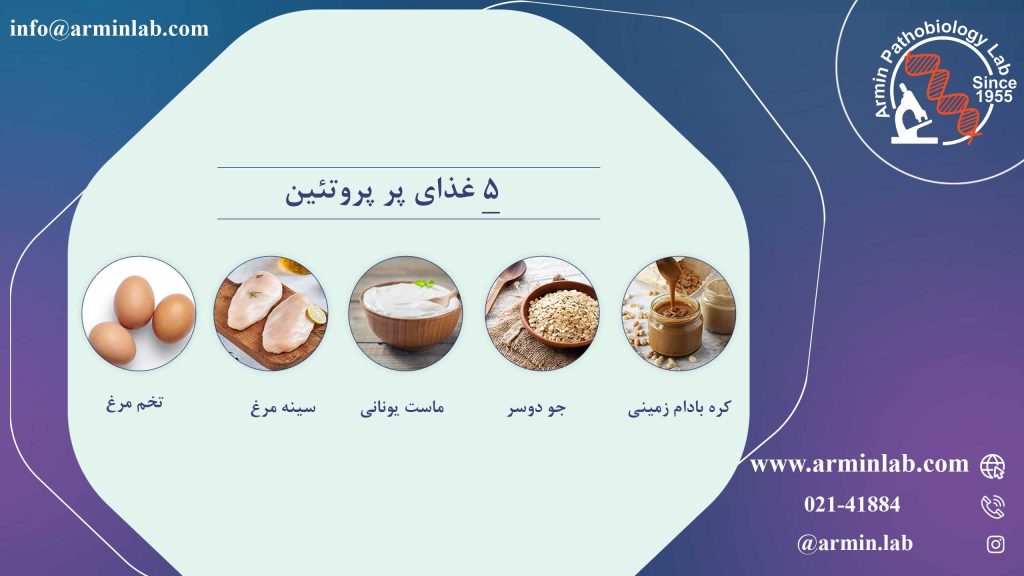 info@arminlab.com

Armin Pathobiology Lab
Since 1955

۵ غذای پر پروتئین

کره بادام زمینی

جو دوسر

ماست یونانی

سینه مرغ

تخم مرغ

www.arminlab.com

021-41884

@armin.lab